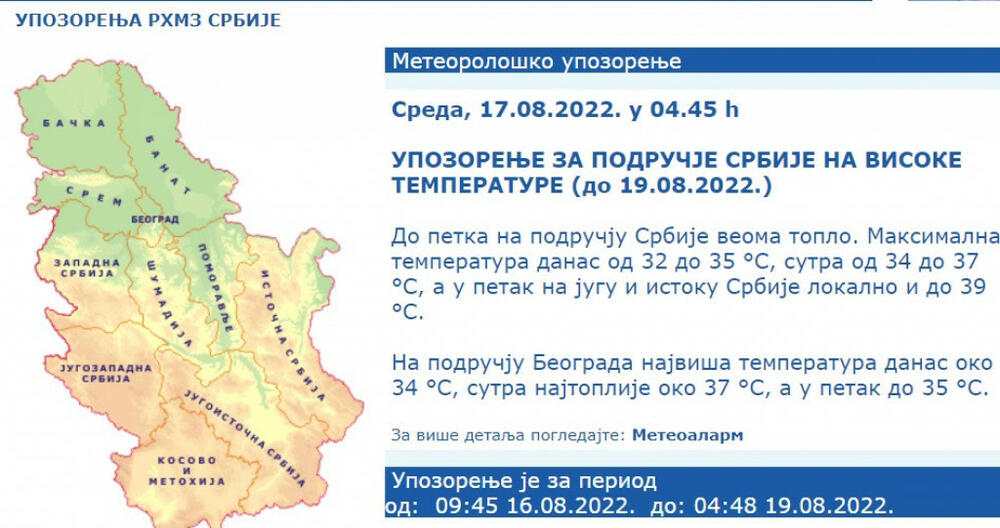 УПОЗОРЕЊА РХМЗ СРБИЈЕ

БАЧКА
БАНАТ
СРЕМ
БЕОГРАД
ЗАПАДНА СРБИЈА
ШУМАДИЈА
ПОМОРАВЉЕ
ИСТОЧНА СРБИЈА
ЈУГОЗАПАДНА СРБИЈА
ЈУГОИСТОЧНА СРБИЈА
КОСОВО И МЕТОХИЈА

Метеоролошко упозорење

Среда, 17.08.2022. у 04.45 h

УПОЗОРЕЊЕ ЗА ПОДРУЧЈЕ СРБИЈЕ НА ВИСОКЕ ТЕМПЕРАТУРЕ (до 19.08.2022.)

До петка на подручју Србије веома топло. Максимална температура данас од 32 до 35 °C, сутра од 34 до 37 °C, а у петак на југу и истоку Србије локално и до 39 °C.

На подручју Београда највиша температура данас око 34 °C, сутра најтоплије око 37 °C, а у петак до 35 °C.

За више детаља погледајте: Метеоаларм

Упозорење је за период
од: 09:45 16.08.2022. до: 04:48 19.08.2022.